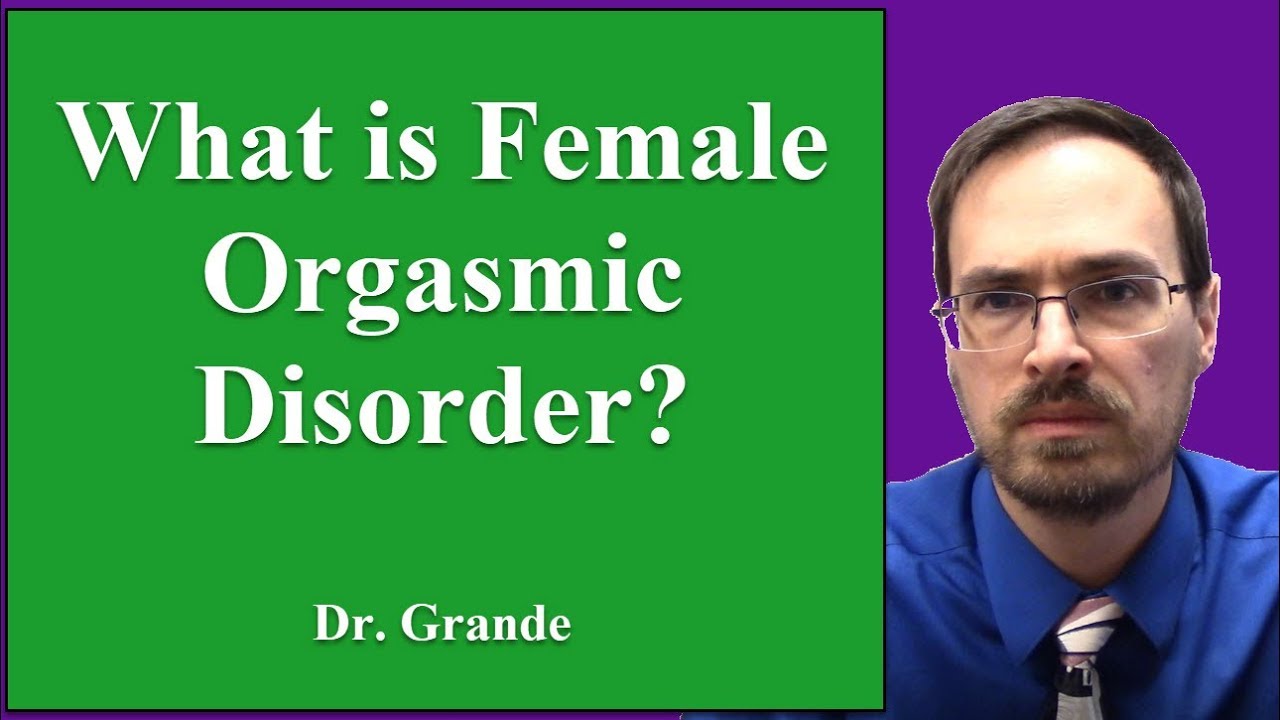 What is Female Orgasmic Disorder?

Dr. Grande